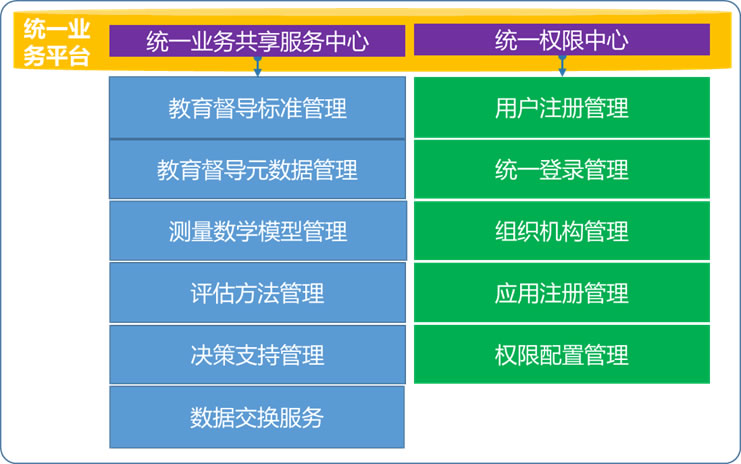 统一业务平台

统一业务共享服务中心

教育督导标准管理

教育督导元数据管理

测量数学模型管理

评估方法管理

决策支持管理

数据交换服务

统一权限中心

用户注册管理

统一登录管理

组织机构管理

应用注册管理

权限配置管理